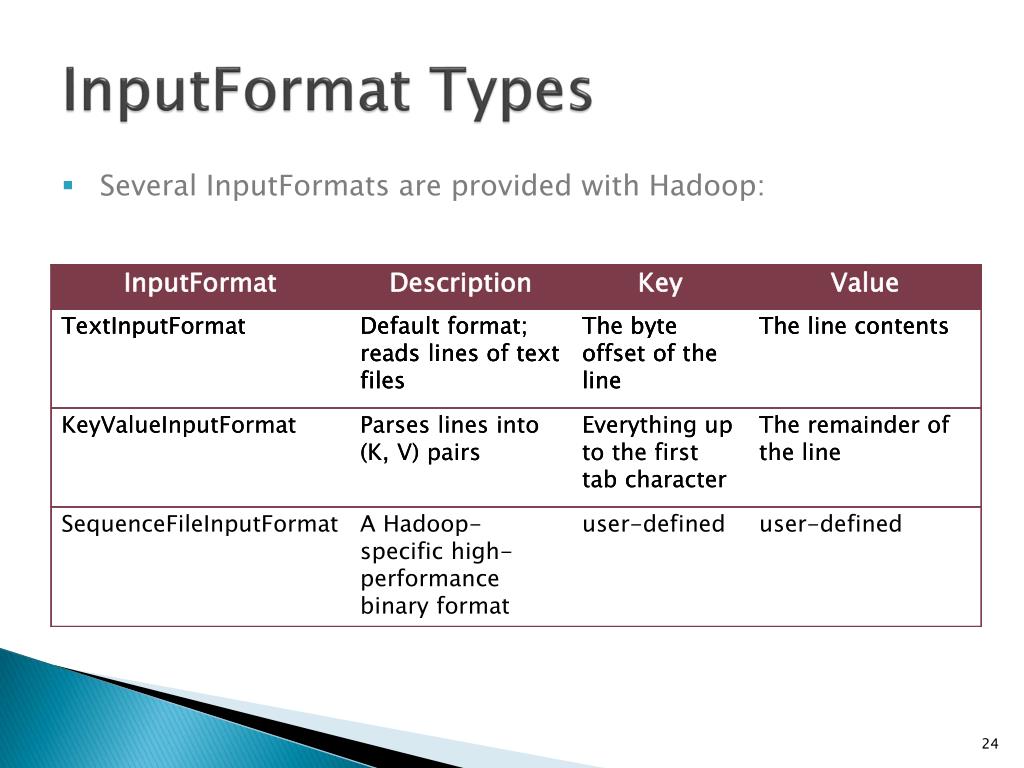 InputFormat Types

Several InputFormats are provided with Hadoop:

| InputFormat | Description | Key | Value |
|---|---|---|---|
| TextInputFormat | Default format; reads lines of text files | The byte offset of the line | The line contents |
| KeyValueInputFormat | Parses lines into (K, V) pairs | Everything up to the first tab character | The remainder of the line |
| SequenceFileInputFormat | A Hadoop-specific high-performance binary format | user-defined | user-defined |

24